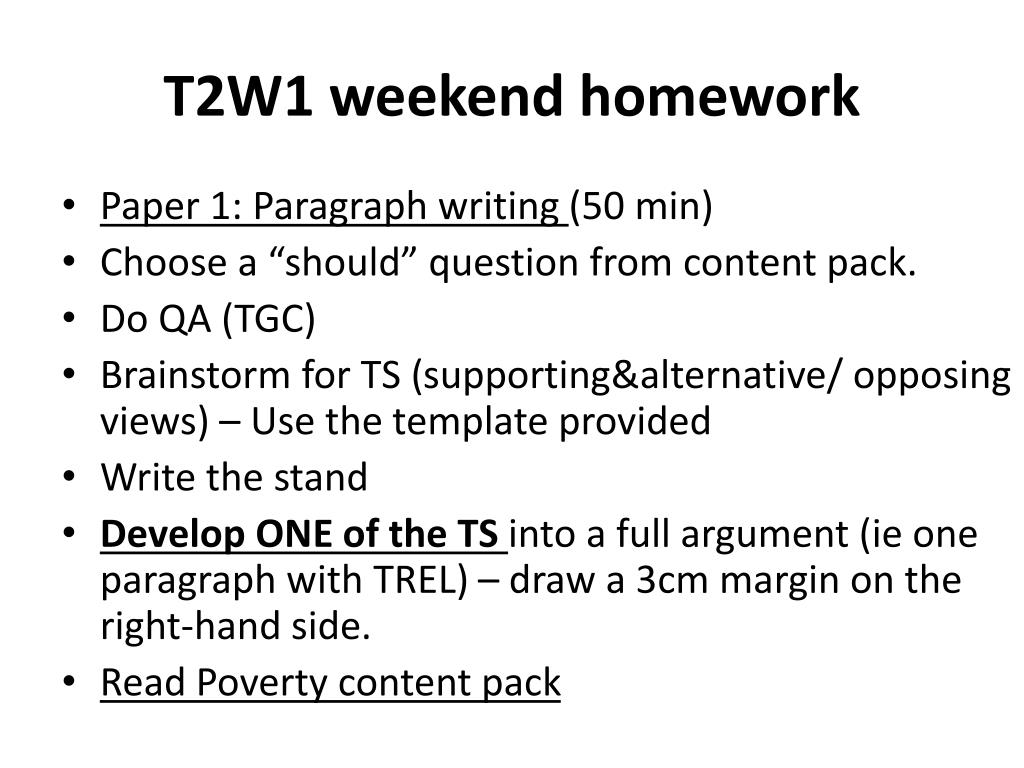 T2W1 weekend homework

• Paper 1: Paragraph writing (50 min)
• Choose a “should” question from content pack.
• Do QA (TGC)
• Brainstorm for TS (supporting&alternative/ opposing views) – Use the template provided
• Write the stand
• Develop ONE of the TS into a full argument (ie one paragraph with TREL) – draw a 3cm margin on the right-hand side.
• Read Poverty content pack